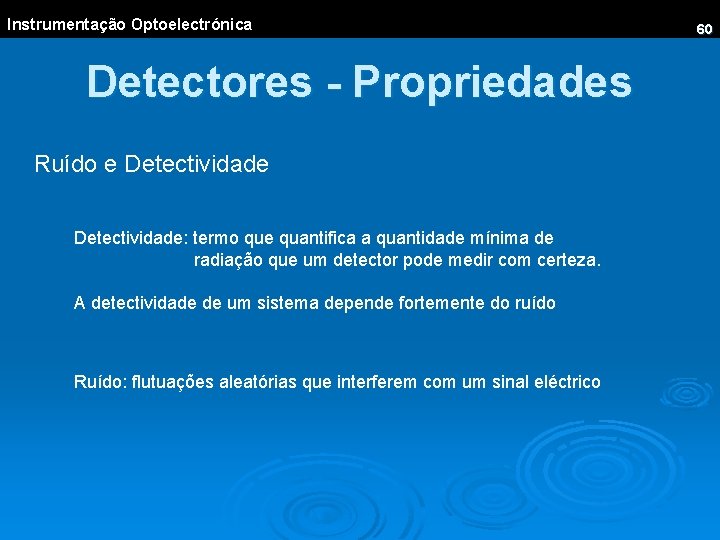 Instrumentação Optoelectrónica

60

Detectores - Propriedades

Ruído e Detectividade

Detectividade: termo que quantifica a quantidade mínima de radiação que um detector pode medir com certeza.

A detectividade de um sistema depende fortemente do ruído

Ruído: flutuações aleatórias que interferem com um sinal eléctrico